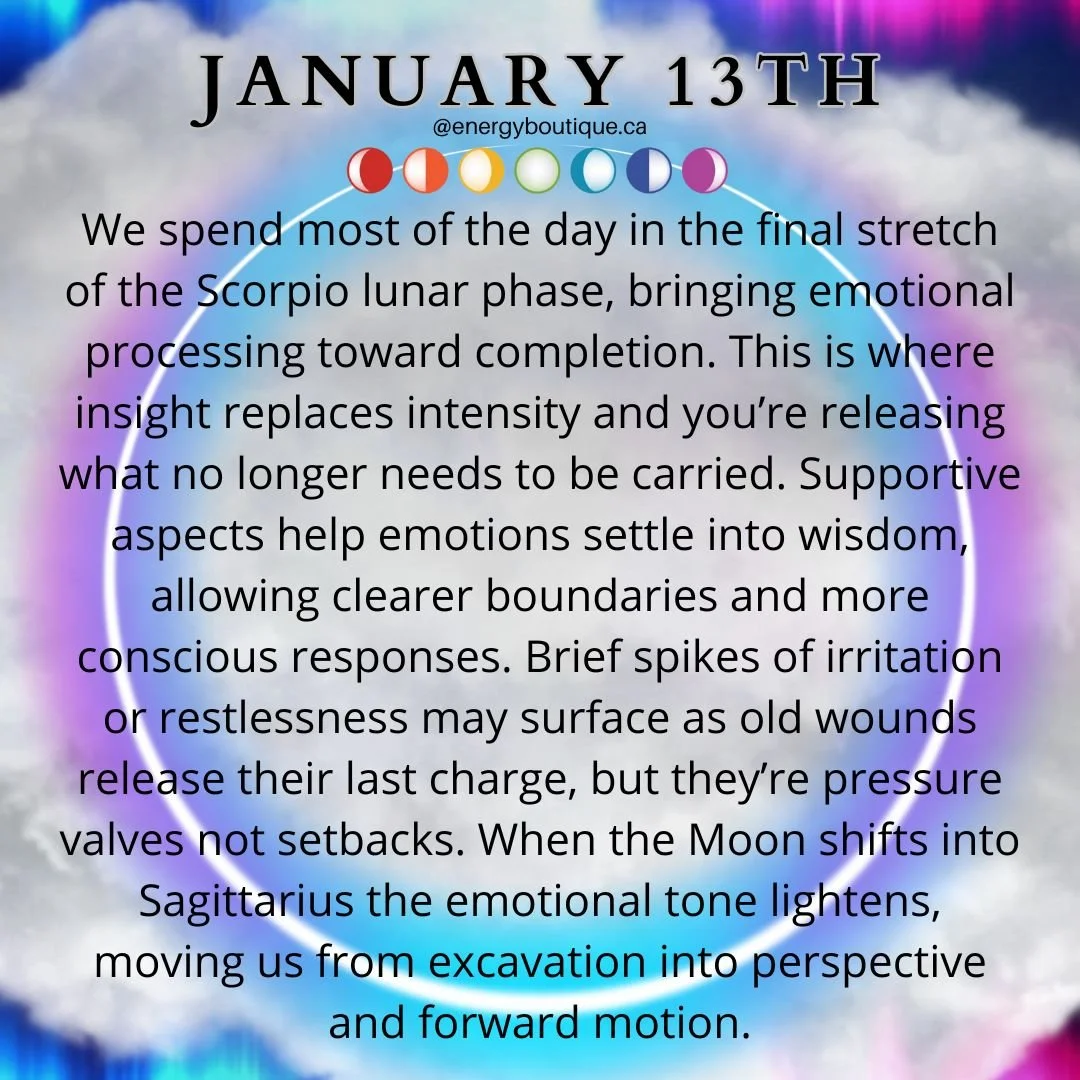 JANUARY 13TH

@energyboutique.ca

We spend most of the day in the final stretch of the Scorpio lunar phase, bringing emotional processing toward completion. This is where insight replaces intensity and you’re releasing what no longer needs to be carried. Supportive aspects help emotions settle into wisdom, allowing clearer boundaries and more conscious responses. Brief spikes of irritation or restlessness may surface as old wounds release their last charge, but they’re pressure valves not setbacks. When the Moon shifts into Sagittarius the emotional tone lightens, moving us from excavation into perspective and forward motion.